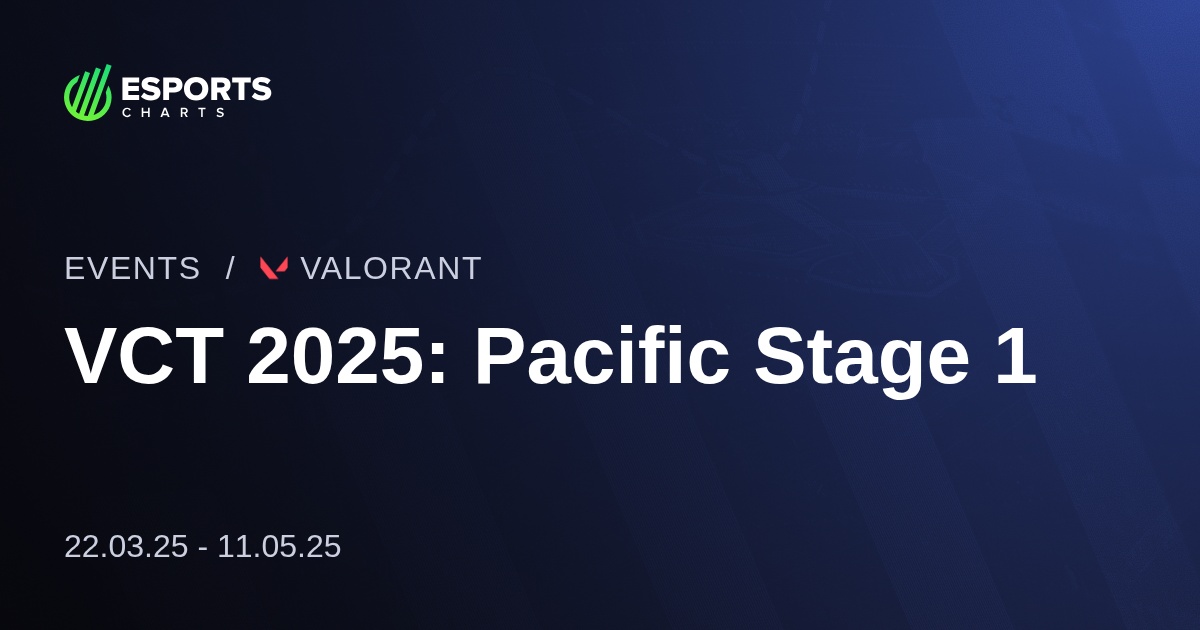 ESPORTS
CHARTS

EVENTS / VALORANT

VCT 2025: Pacific Stage 1

22.03.25 - 11.05.25